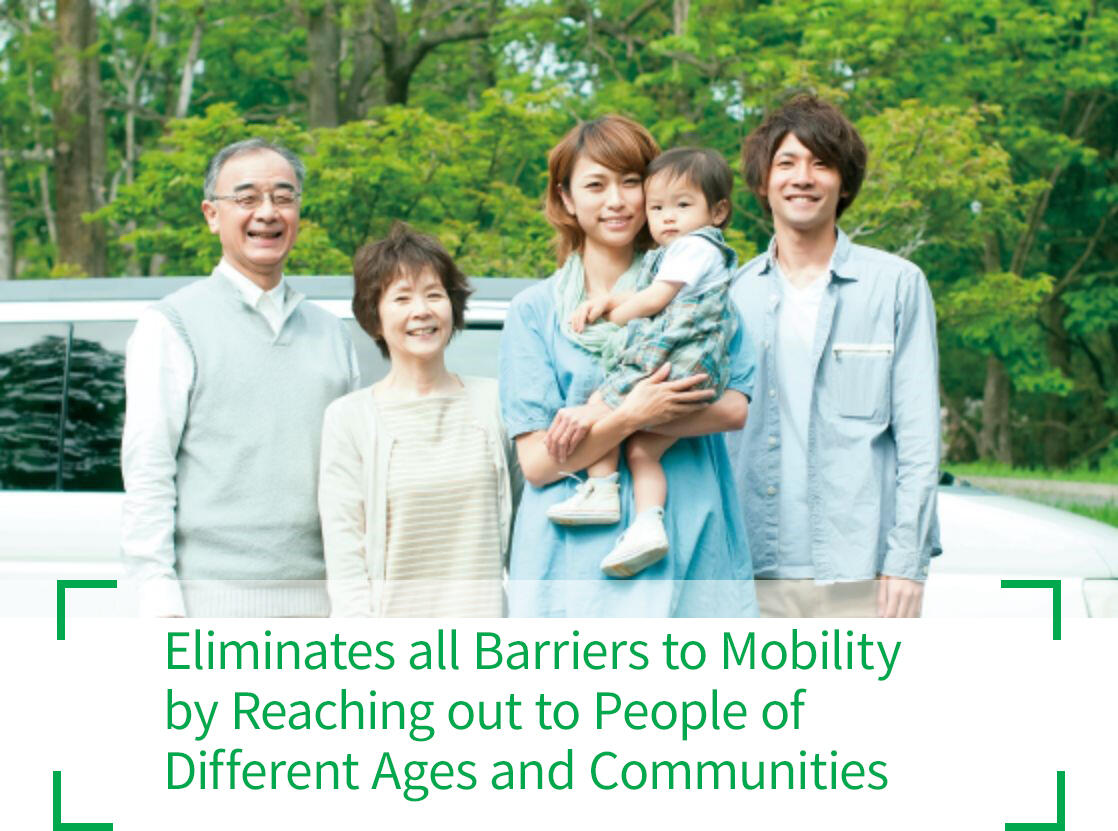 Eliminates all Barriers to Mobility by Reaching out to People of Different Ages and Communities